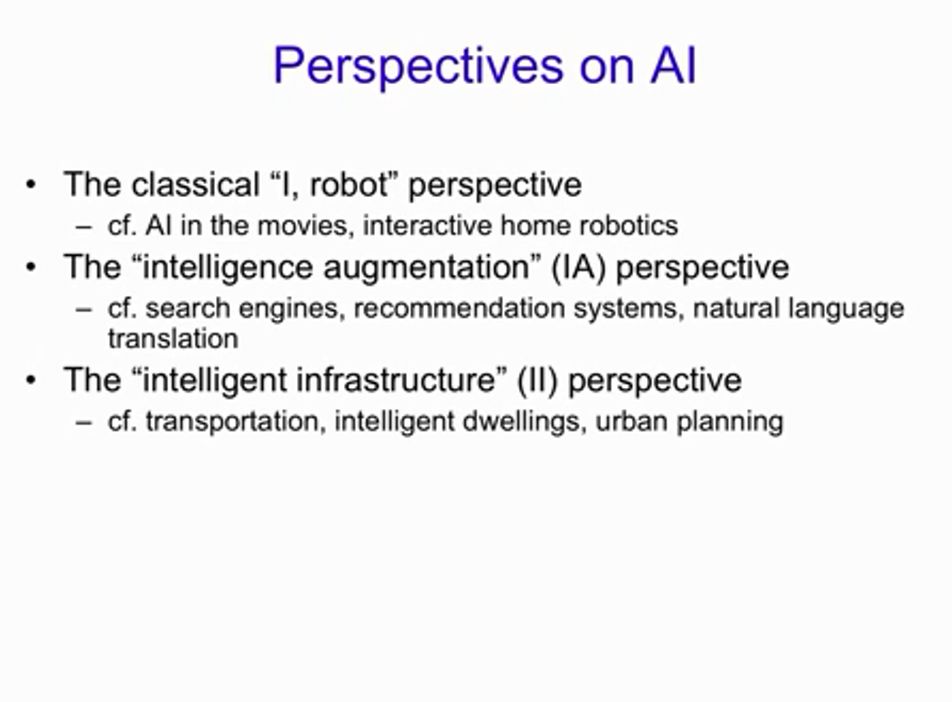 Perspectives on AI

• The classical “I, robot” perspective
– cf. AI in the movies, interactive home robotics
• The “intelligence augmentation” (IA) perspective
– cf. search engines, recommendation systems, natural language translation
• The “intelligent infrastructure” (II) perspective
– cf. transportation, intelligent dwellings, urban planning